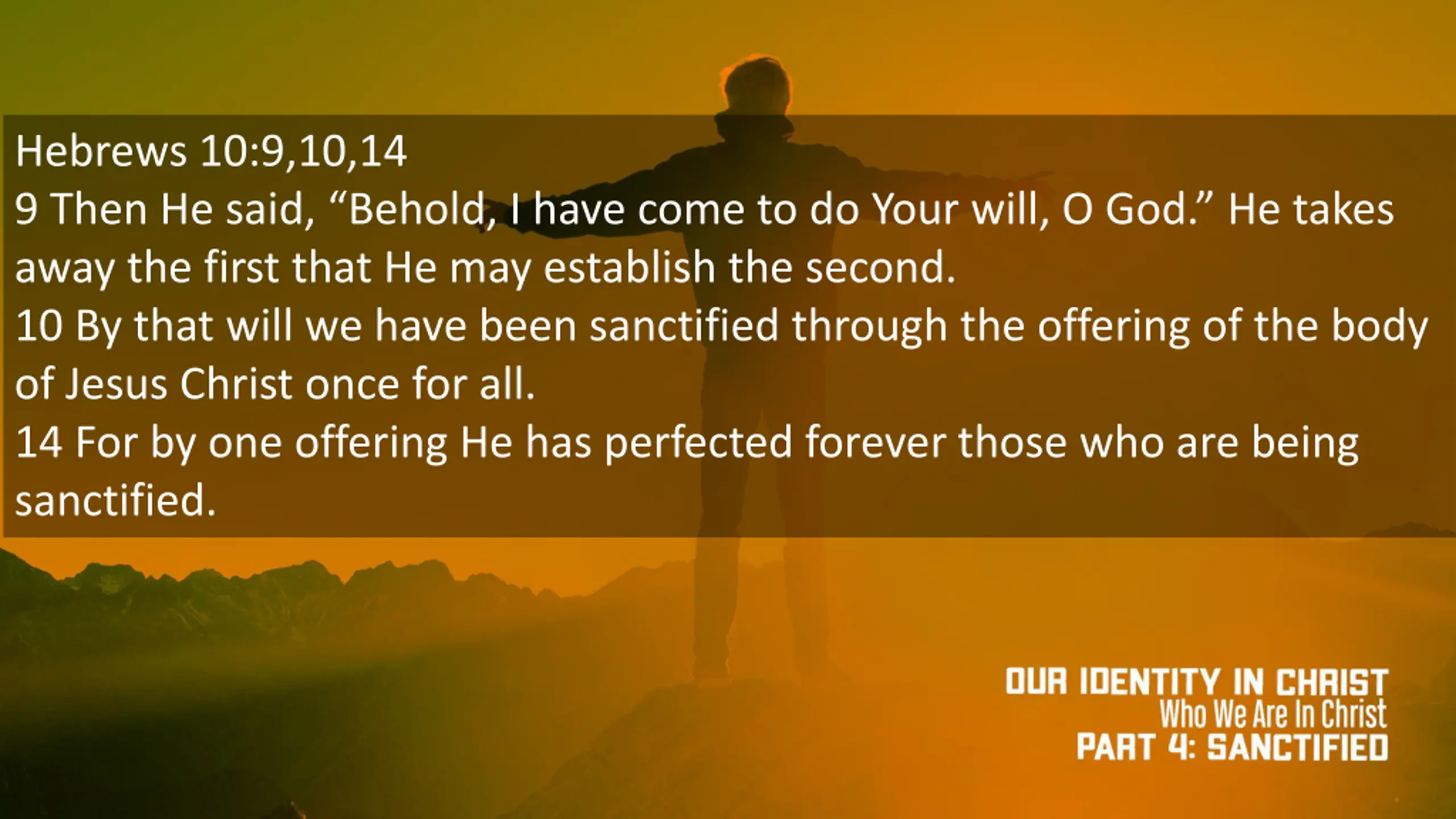 Hebrews 10:9,10,14
9 Then He said, “Behold, I have come to do Your will, O God.” He takes away the first that He may establish the second.
10 By that will we have been sanctified through the offering of the body of Jesus Christ once for all.
14 For by one offering He has perfected forever those who are being sanctified.

OUR IDENTITY IN CHRIST
Who We Are In Christ
PART 4: SANCTIFIED